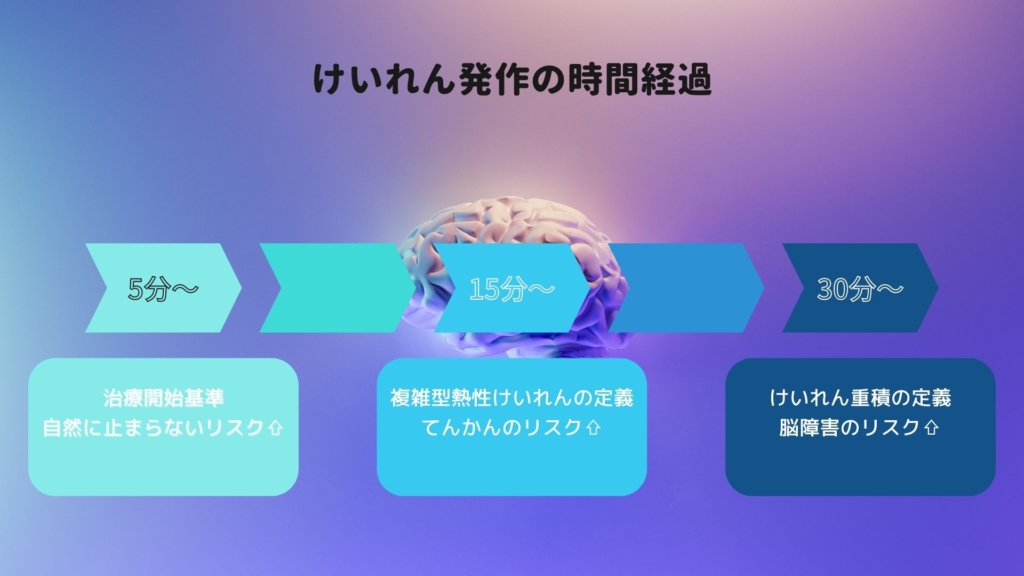 けいれん発作の時間経過

5分〜

15分〜

30分〜

治療開始基準
自然に止まらないリスク⇧

複雑型熱性けいれんの定義
てんかんのリスク⇧

けいれん重積の定義
脳障害のリスク⇧